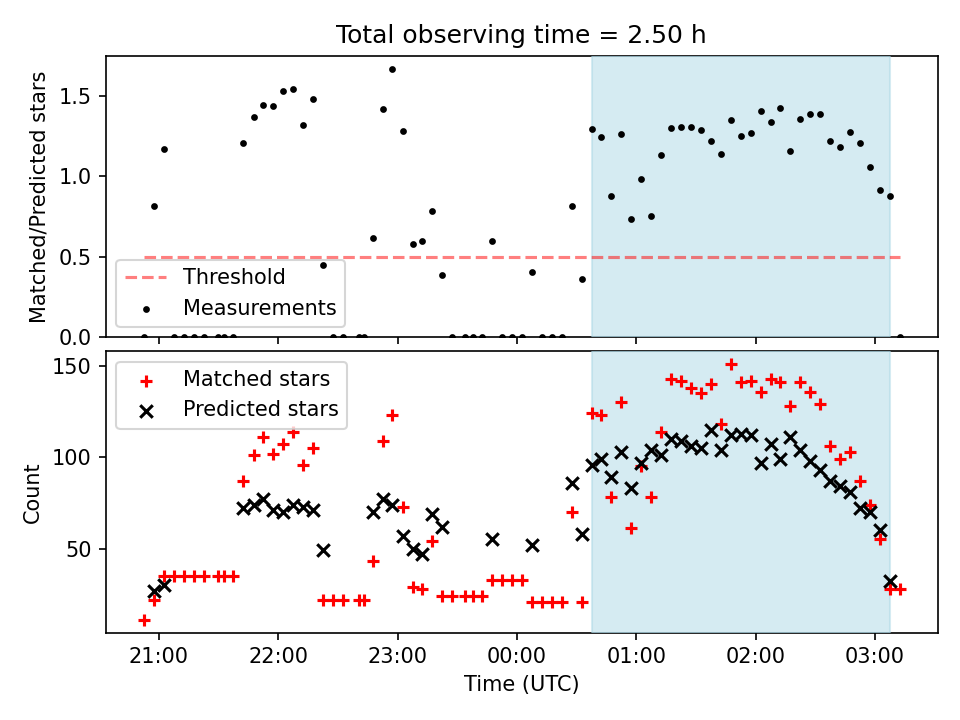 Total observing time = 2.50 h

Matched/Predicted stars

1.5
1.0
0.5
0.0

Threshold
Measurements

Count

150
100
50

Matched stars
Predicted stars

21:00
22:00
23:00
00:00
01:00
02:00
03:00

Time (UTC)